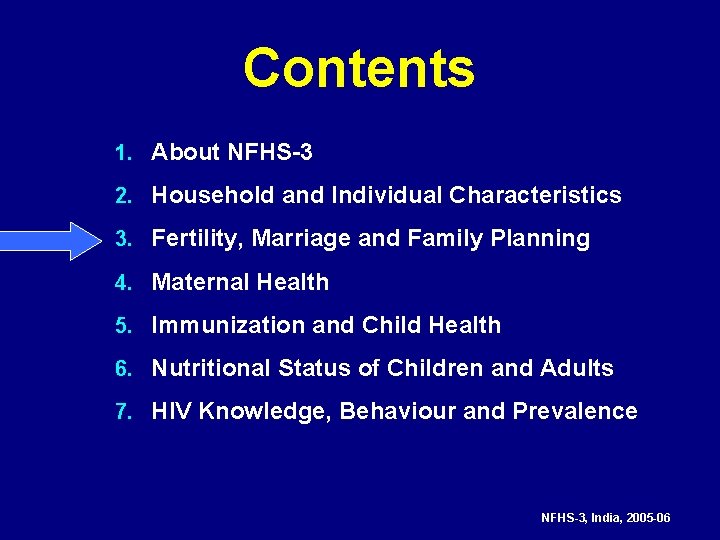 Contents

1. About NFHS-3
2. Household and Individual Characteristics
3. Fertility, Marriage and Family Planning
4. Maternal Health
5. Immunization and Child Health
6. Nutritional Status of Children and Adults
7. HIV Knowledge, Behaviour and Prevalence

NFHS-3, India, 2005-06